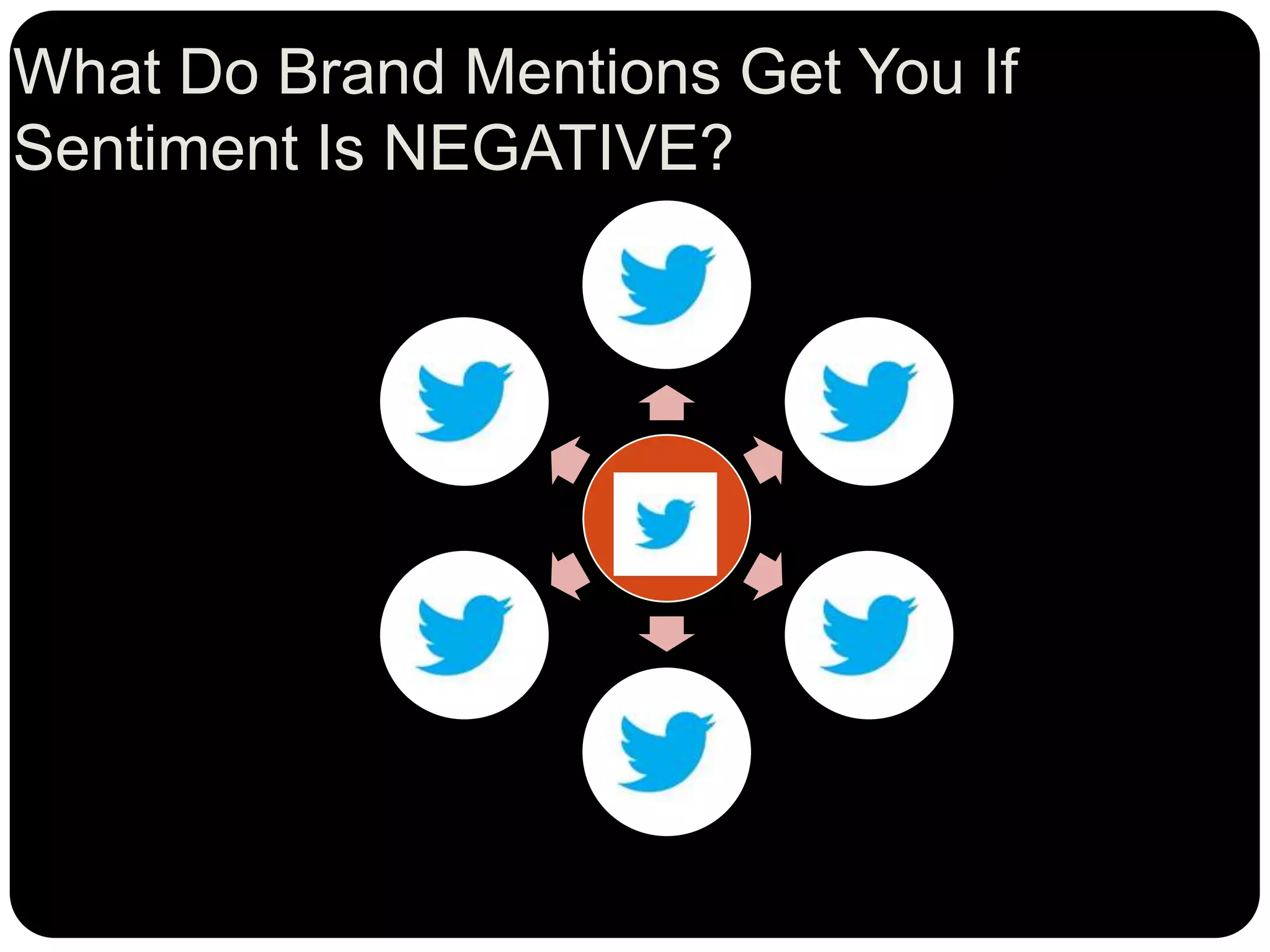 What Do Brand Mentions Get You If Sentiment Is NEGATIVE?